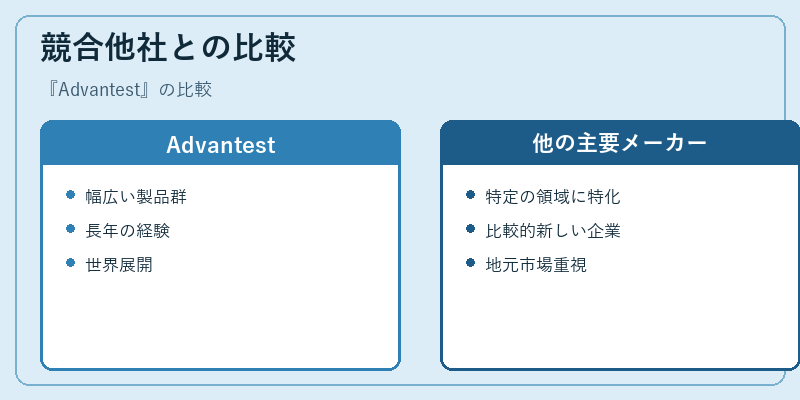 競合他社との比較

『Advantest』の比較

Advantest

- 幅広い製品群
- 長年の経験
- 世界展開

他の主要メーカー

- 特定の領域に特化
- 比較的新しい企業
- 地元市場重視